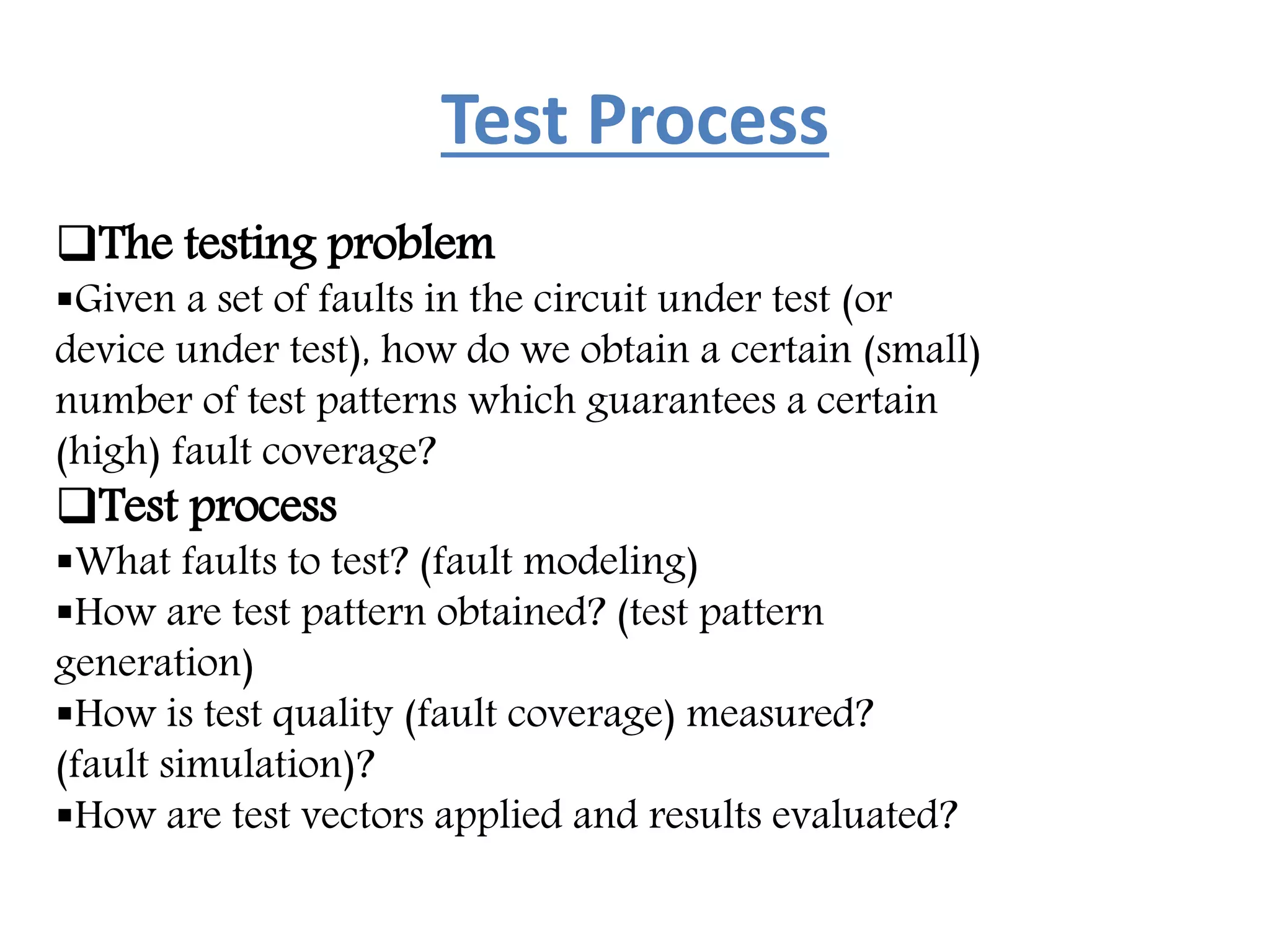 Test Process

❑The testing problem

▪Given a set of faults in the circuit under test (or device under test), how do we obtain a certain (small) number of test patterns which guarantees a certain (high) fault coverage?

❑Test process

▪What faults to test? (fault modeling)

▪How are test pattern obtained? (test pattern generation)

▪How is test quality (fault coverage) measured? (fault simulation)?

▪How are test vectors applied and results evaluated?